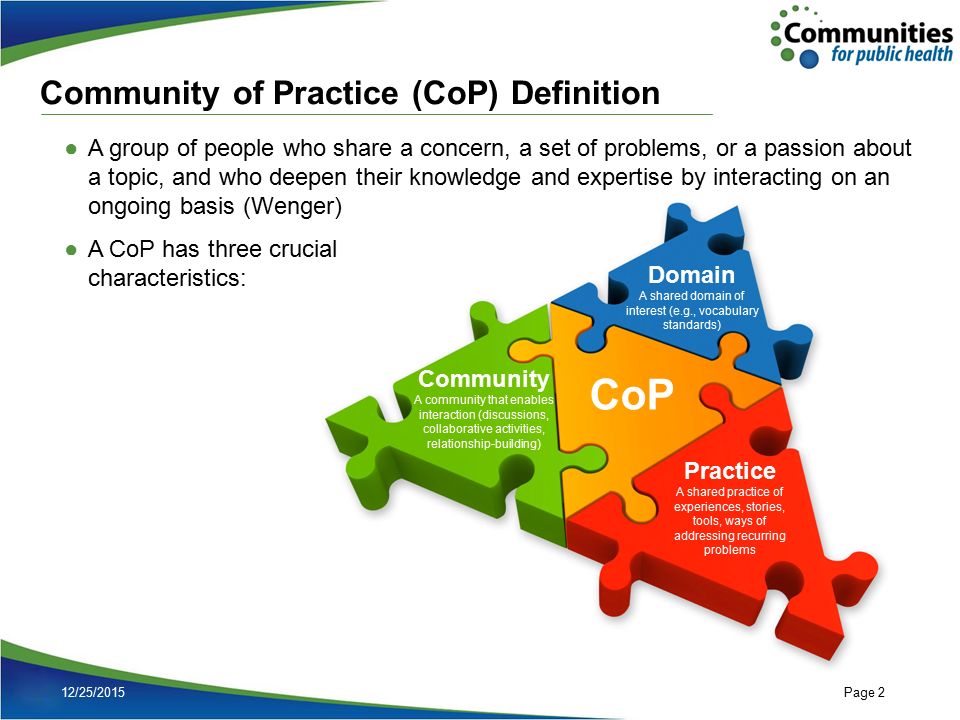 Communities for public health

Community of Practice (CoP) Definition

● A group of people who share a concern, a set of problems, or a passion about a topic, and who deepen their knowledge and expertise by interacting on an ongoing basis (Wenger)

● A CoP has three crucial characteristics:

Domain
A shared domain of interest (e.g., vocabulary standards)

Community
A community that enables interaction (discussions, collaborative activities, relationship-building)

CoP

Practice
A shared practice of experiences, stories, tools, ways of addressing recurring problems

12/25/2015

Page 2